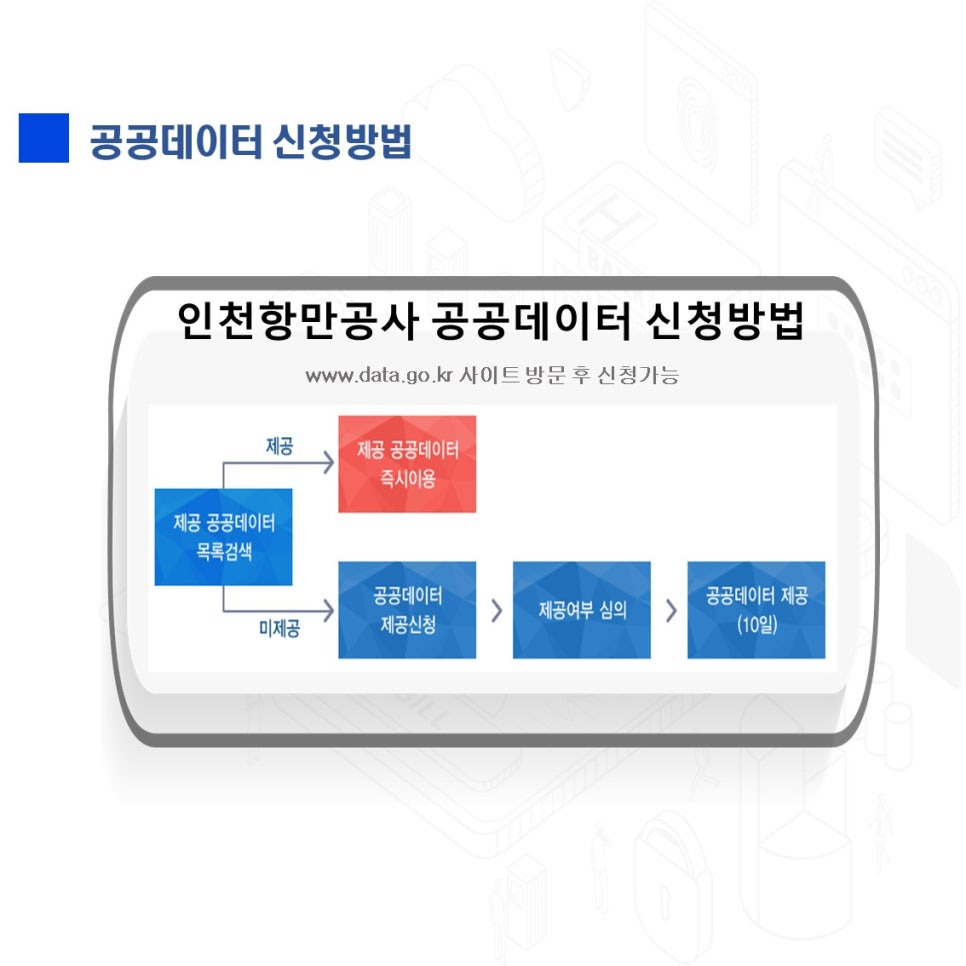 공공데이터 신청방법

인천항만공사 공공데이터 신청방법

www.data.go.kr 사이트 방문 후 신청가능

제공 공공데이터 목록검색

제공

제공 공공데이터 즉시이용

미제공

공공데이터 제공신청

제공여부 심의

공공데이터 제공 (10일)